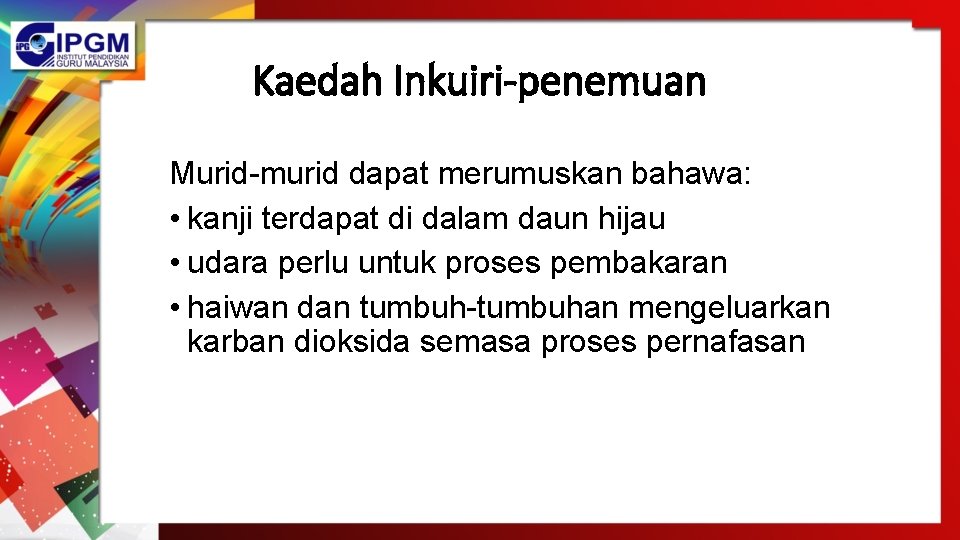 IPGM
INSTITUT PENDIDIKAN GURU MALAYSIA

Kaedah Inkuiri-penemuan

Murid-murid dapat merumuskan bahawa:
• kanji terdapat di dalam daun hijau
• udara perlu untuk proses pembakaran
• haiwan dan tumbuh-tumbuhan mengeluarkan karban dioksida semasa proses pernafasan